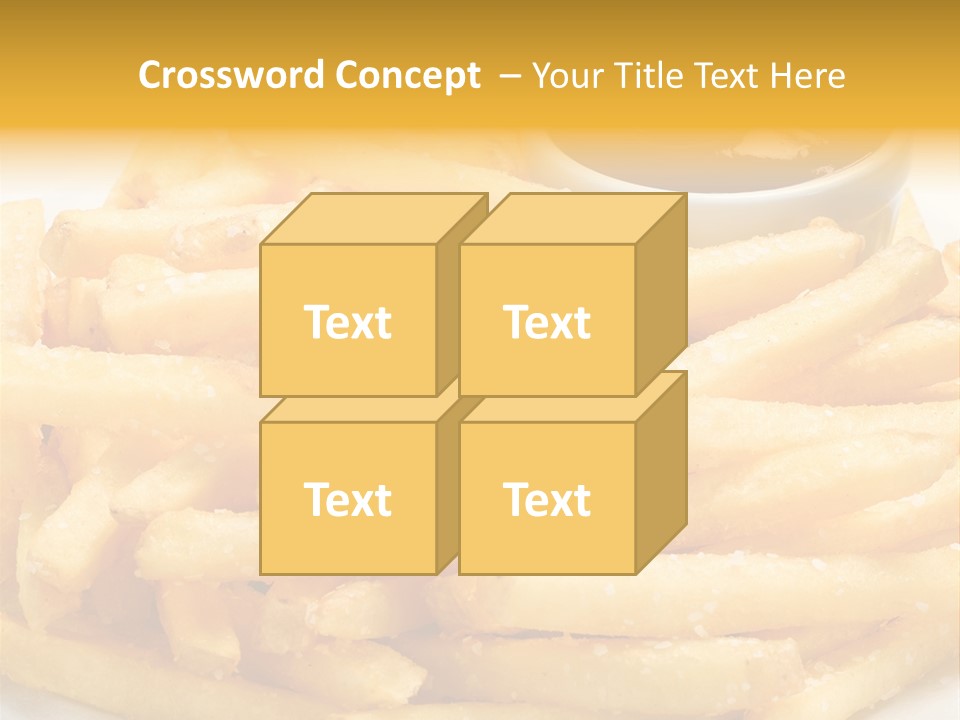 Crossword Concept – Your Title Text Here

Text

Text

Text

Text